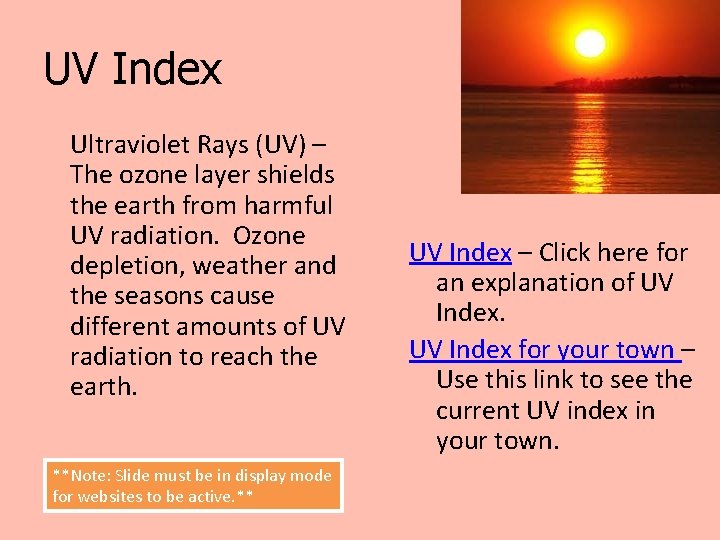 UV Index

Ultraviolet Rays (UV) – The ozone layer shields the earth from harmful UV radiation. Ozone depletion, weather and the seasons cause different amounts of UV radiation to reach the earth.

UV Index – Click here for an explanation of UV Index.

UV Index for your town – Use this link to see the current UV index in your town.

**Note: Slide must be in display mode for websites to be active.**